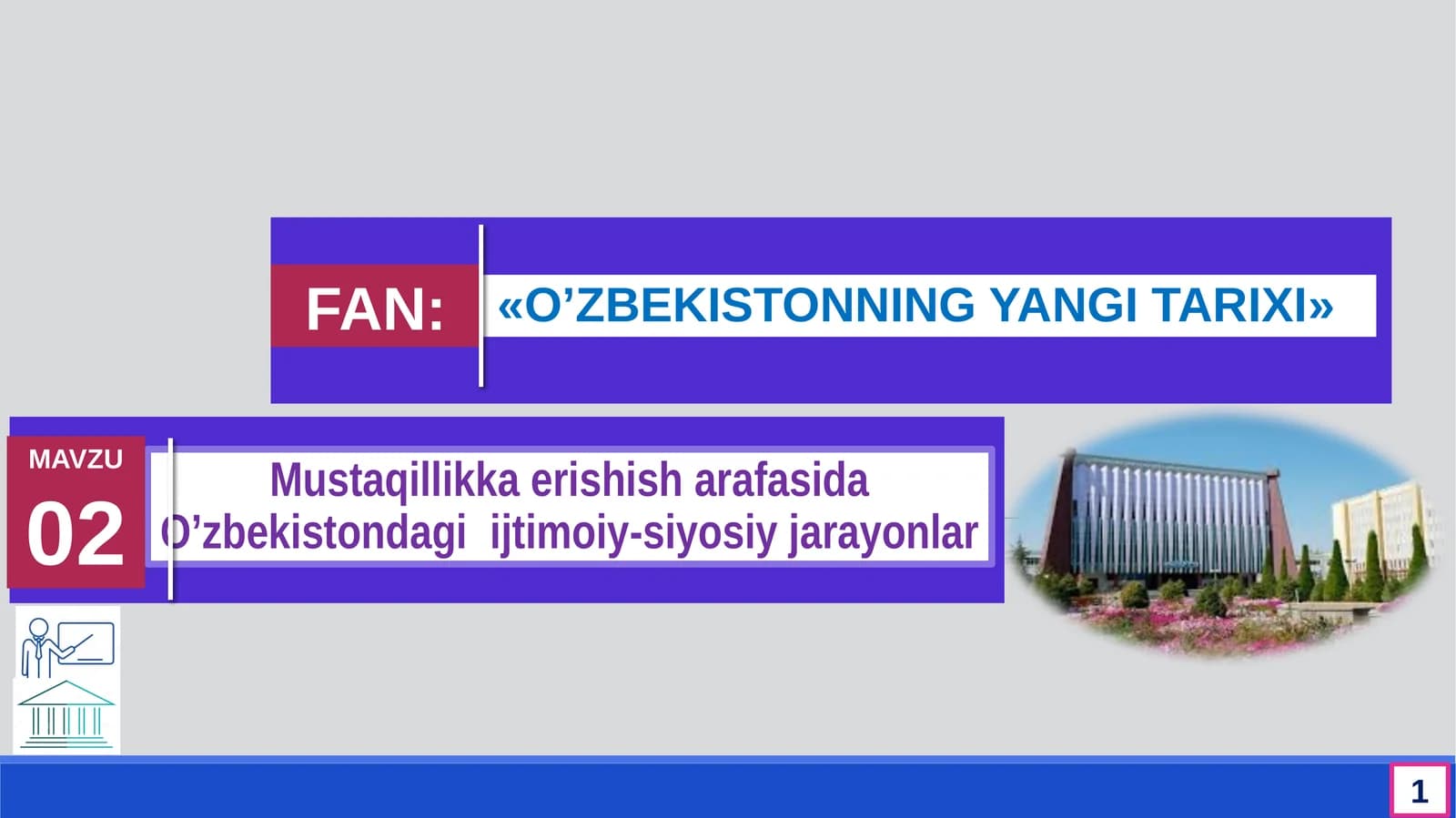 FAN: «O’ZBEKISTONNING YANGI TARIXI»

MAVZU
02

Mustaqillikka erishish arafasida O’zbekistondagi ijtimoiy-siyosiy jarayonlar

1